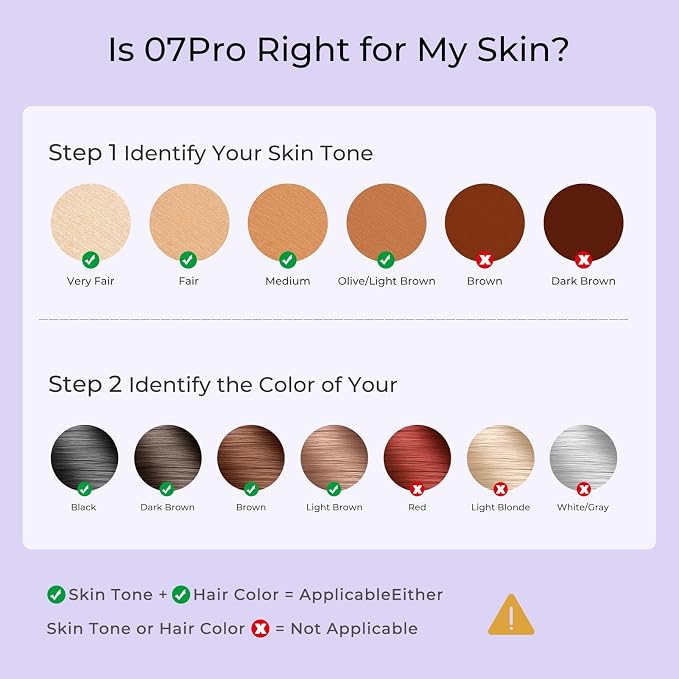 Is 07Pro Right for My Skin?

Step 1 Identify Your Skin Tone

Very Fair
Fair
Medium
Olive/Light Brown
Brown
Dark Brown

Step 2 Identify the Color of Your

Black
Dark Brown
Brown
Light Brown
Red
Light Blonde
White/Gray

Skin Tone + Hair Color = ApplicableEither

Skin Tone or Hair Color = Not Applicable

!